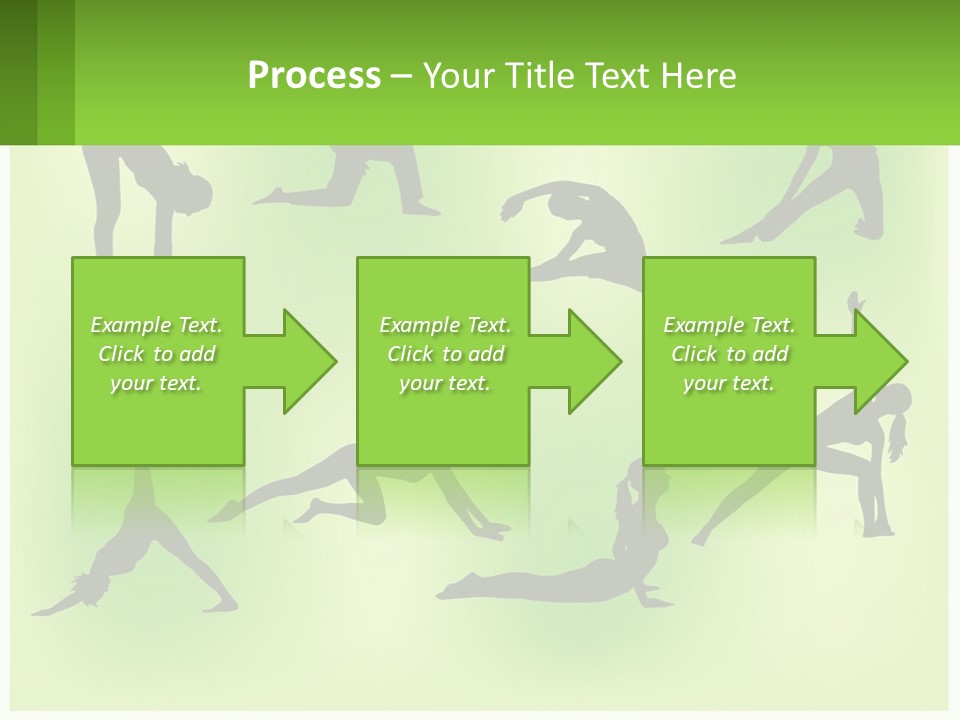 Process – Your Title Text Here

Example Text. Click to add your text.

Example Text. Click to add your text.

Example Text. Click to add your text.